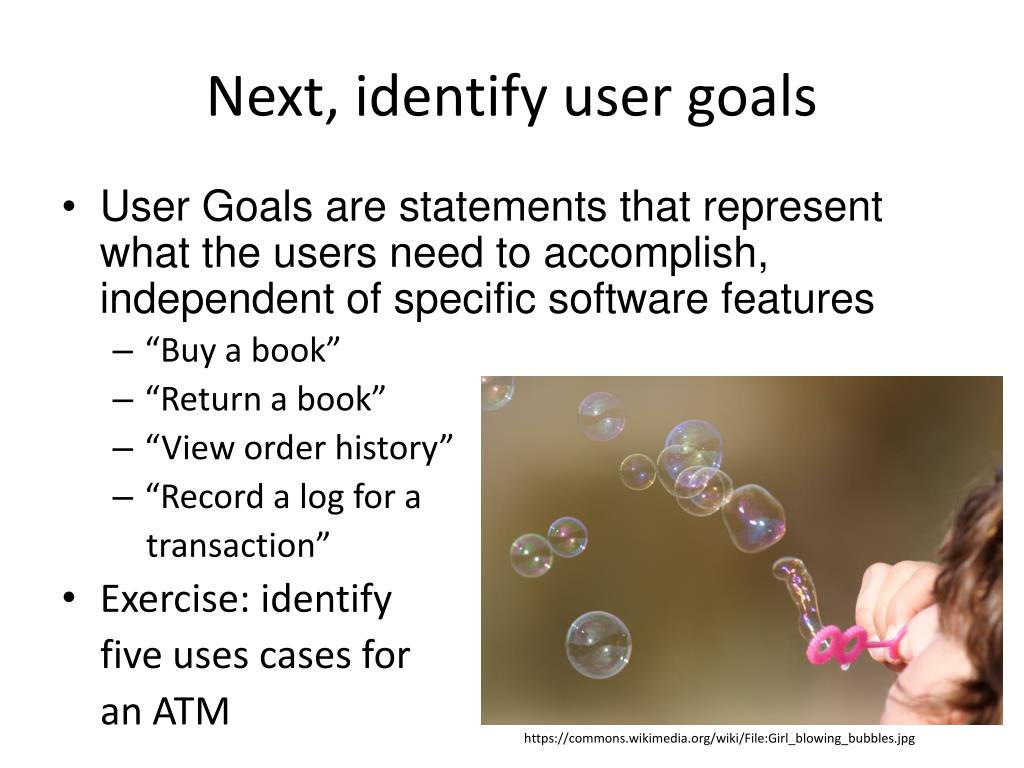 Next, identify user goals

• User Goals are statements that represent what the users need to accomplish, independent of specific software features
– “Buy a book”
– “Return a book”
– “View order history”
– “Record a log for a transaction”
• Exercise: identify five uses cases for an ATM

https://commons.wikimedia.org/wiki/File:Girl_blowing_bubbles.jpg